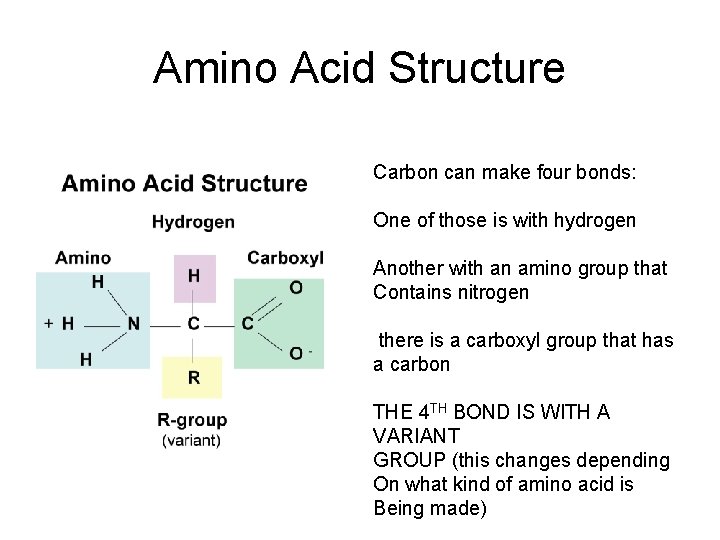 Amino Acid Structure

Amino Acid Structure

Hydrogen

Amino

Carboxyl

H

H

O

+ H N C C

H

O -

R

R-group
(variant)

Carbon can make four bonds:

One of those is with hydrogen

Another with an amino group that Contains nitrogen

there is a carboxyl group that has a carbon

THE 4$^{TH}$ BOND IS WITH A VARIANT
GROUP (this changes depending On what kind of amino acid is Being made)